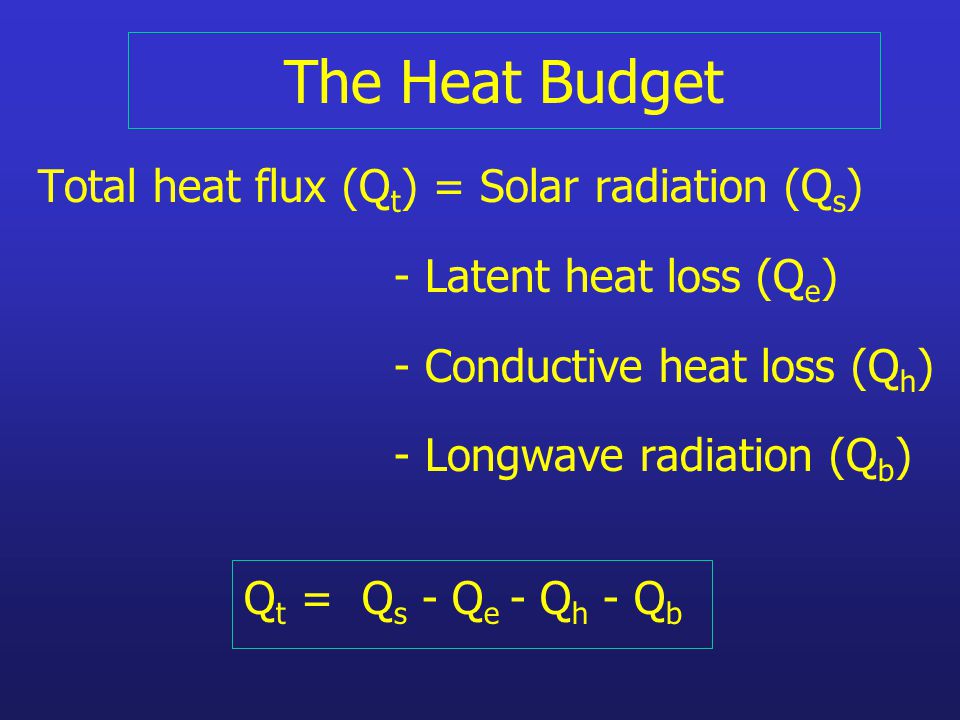 The Heat Budget

Total heat flux ($Q_t$) = Solar radiation ($Q_s$)

- Latent heat loss ($Q_e$)

- Conductive heat loss ($Q_h$)

- Longwave radiation ($Q_b$)

$Q_t = Q_s - Q_e - Q_h - Q_b$